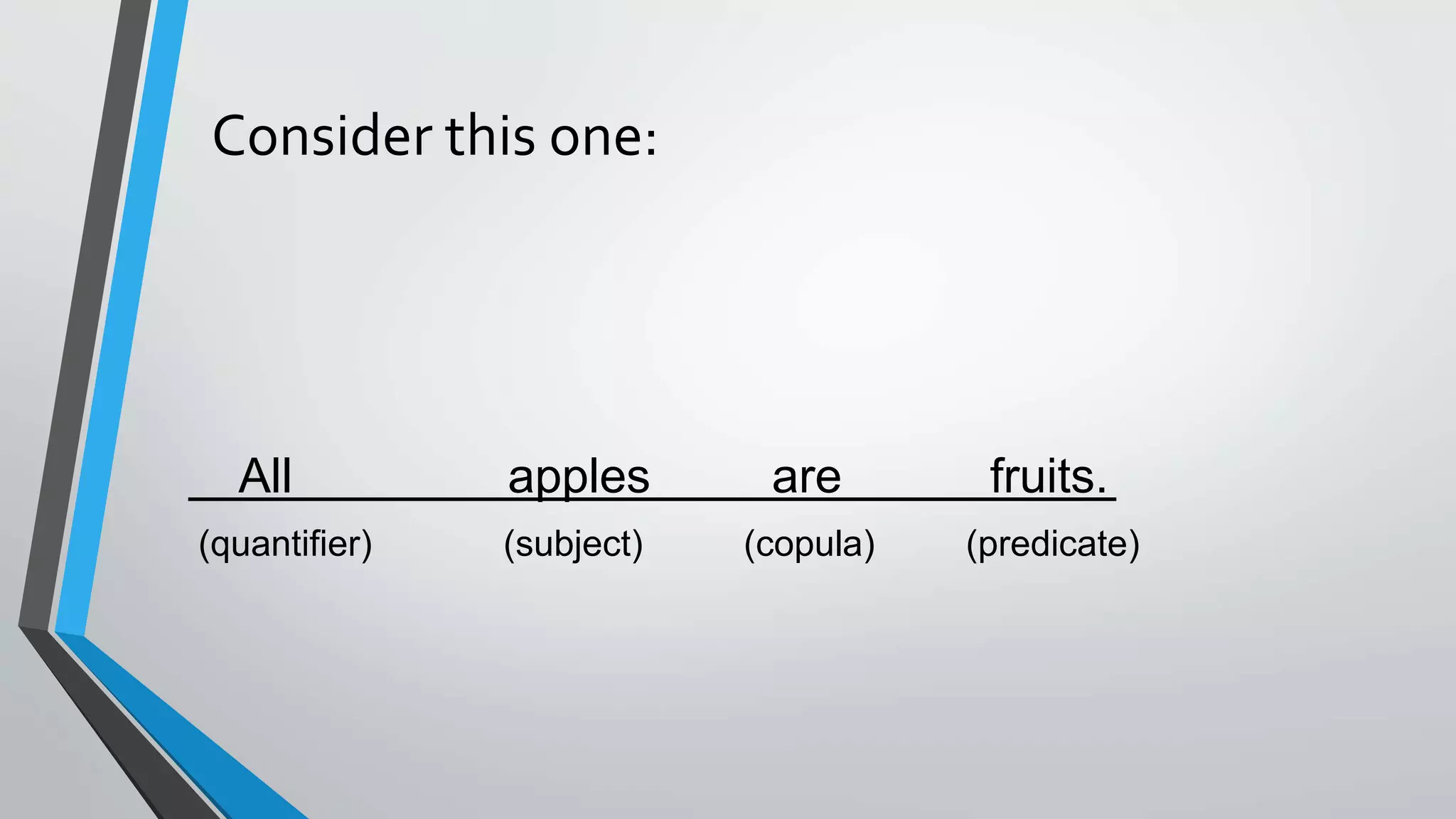 Consider this one:

All apples are fruits.

(quantifier) (subject) (copula) (predicate)